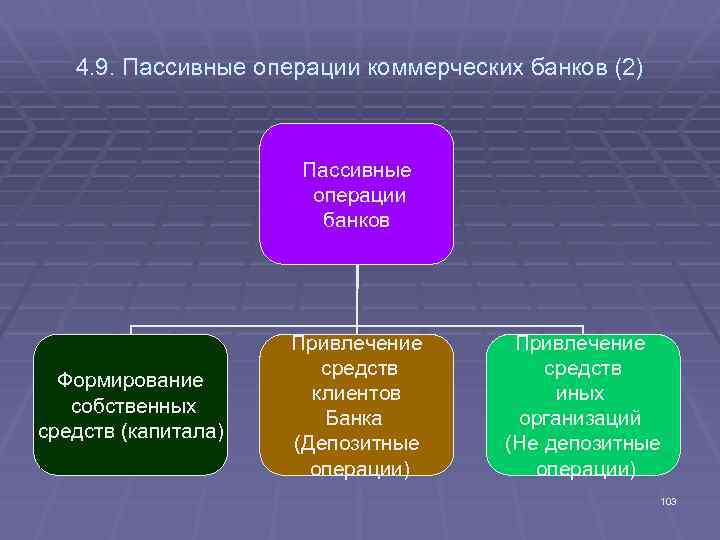 4.9. Пассивные операции коммерческих банков (2)

Пассивные операции банков

Формирование собственных средств (капитала)

Привлечение средств клиентов Банка (Депозитные операции)

Привлечение средств иных организаций (Не депозитные операции)

103